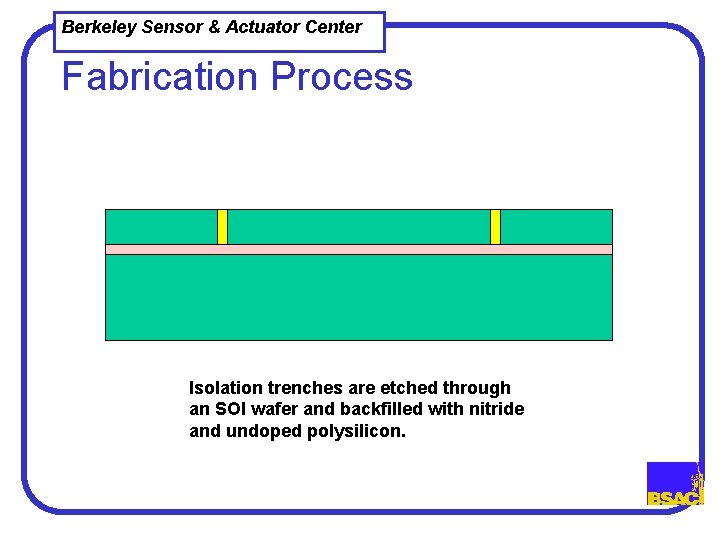 Berkeley Sensor & Actuator Center

Fabrication Process

Isolation trenches are etched through an SOI wafer and backfilled with nitride and undoped polysilicon.

BSAC